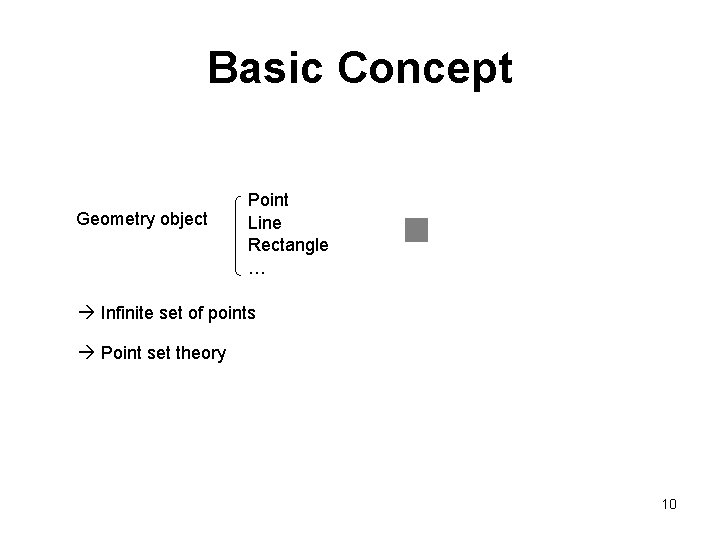 Basic Concept

Geometry object
Point
Line
Rectangle
…

→ Infinite set of points

→ Point set theory

10